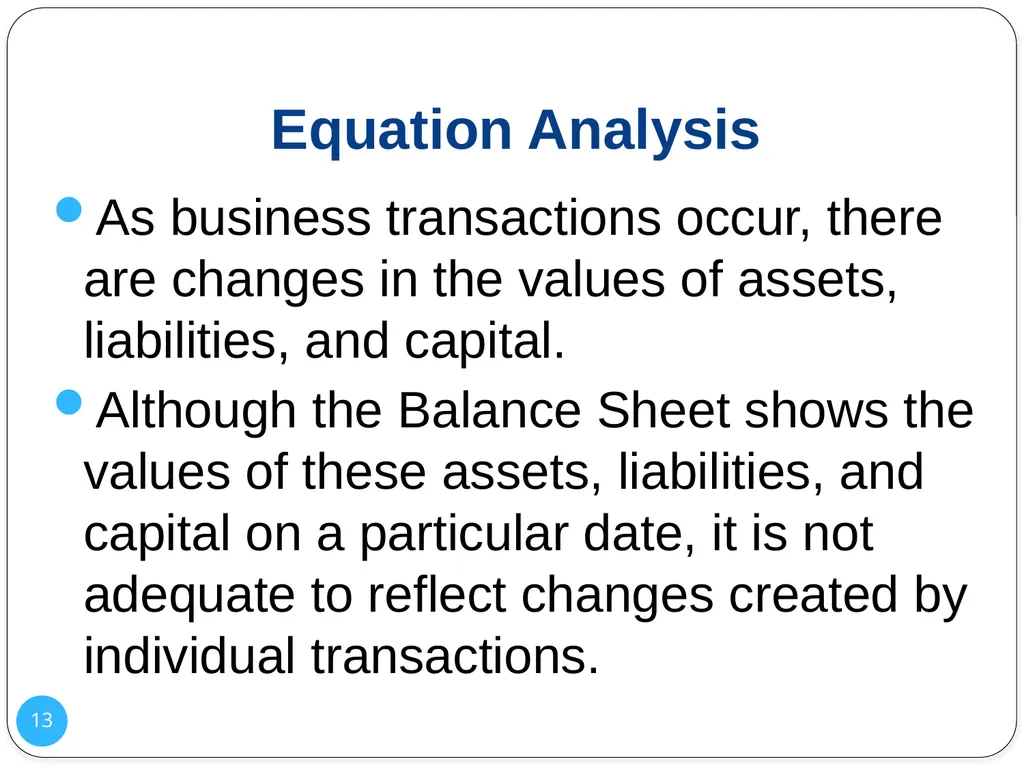 Equation Analysis

As business transactions occur, there are changes in the values of assets, liabilities, and capital.

Although the Balance Sheet shows the values of these assets, liabilities, and capital on a particular date, it is not adequate to reflect changes created by individual transactions.

13